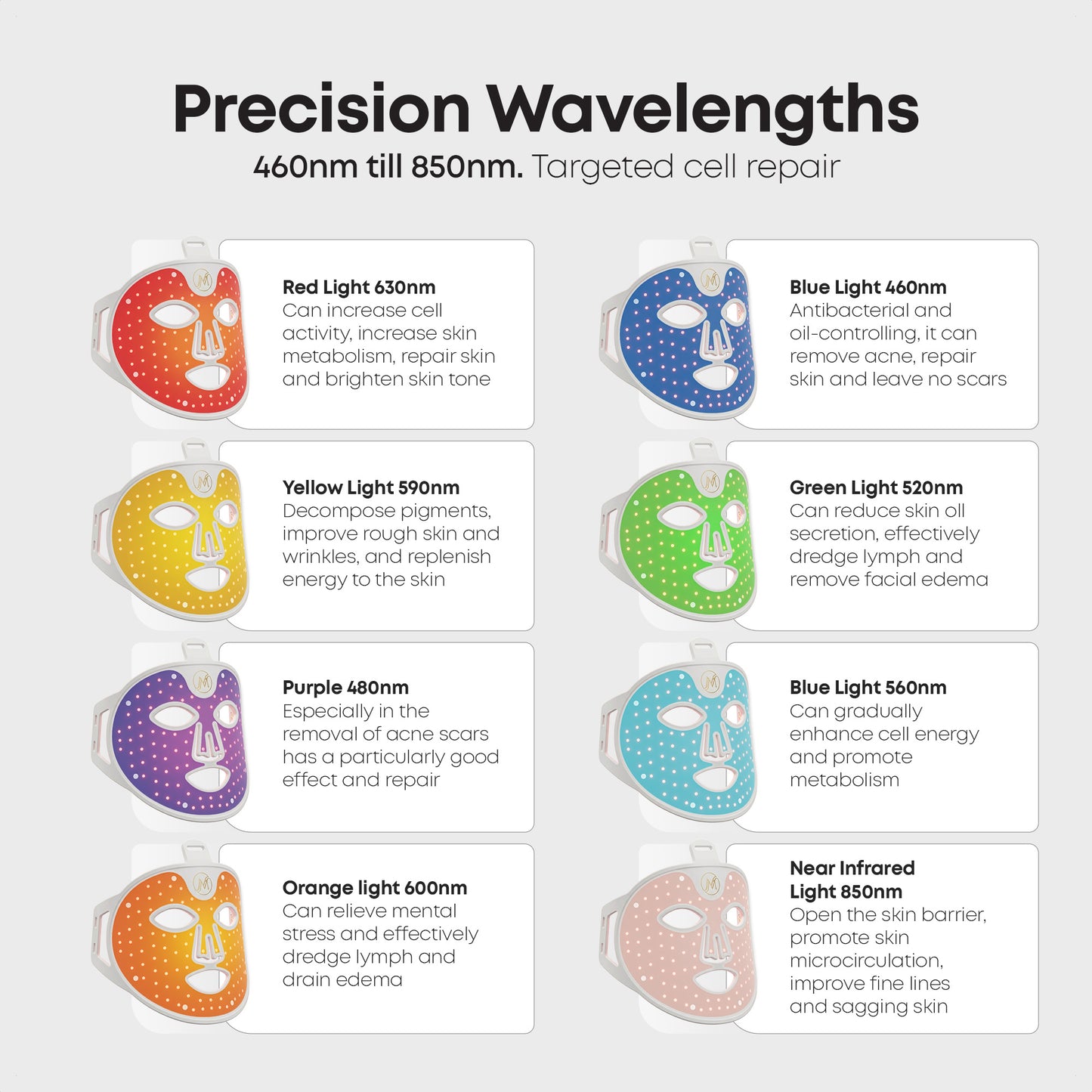 Precision Wavelengths

460nm till 850nm. Targeted cell repair

Red Light 630nm
Can increase cell activity, increase skin metabolism, repair skin and brighten skin tone

Yellow Light 590nm
Decompose pigments, improve rough skin and wrinkles, and replenish energy to the skin

Purple 480nm
Especially in the removal of acne scars has a particularly good effect and repair

Orange light 600nm
Can relieve mental stress and effectively dredge lymph and drain edema

Blue Light 460nm
Antibacterial and oil-controlling, it can remove acne, repair skin and leave no scars

Green Light 520nm
Can reduce skin oil secretion, effectively dredge lymph and remove facial edema

Blue Light 560nm
Can gradually enhance cell energy and promote metabolism

Near Infrared Light 850nm
Open the skin barrier, promote skin microcirculation, improve fine lines and sagging skin